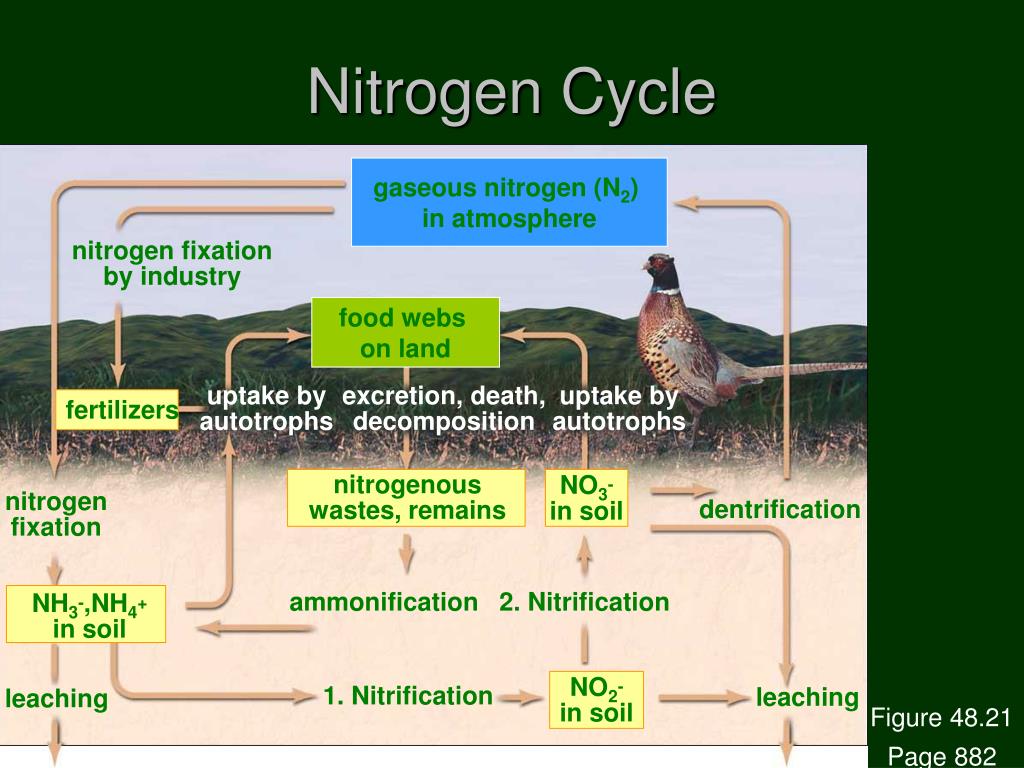 Nitrogen Cycle

gaseous nitrogen ($N_2$) in atmosphere

nitrogen fixation by industry

food webs on land

fertilizers

uptake by autotrophs

excretion, death, decomposition

uptake by autotrophs

nitrogen fixation

nitrogenous wastes, remains

$NO_3^-$ in soil

dentrification

$NH_3^-$,$NH_4^+$ in soil

ammonification

2. Nitrification

leaching

1. Nitrification

$NO_2^-$ in soil

leaching

Figure 48.21

Page 882